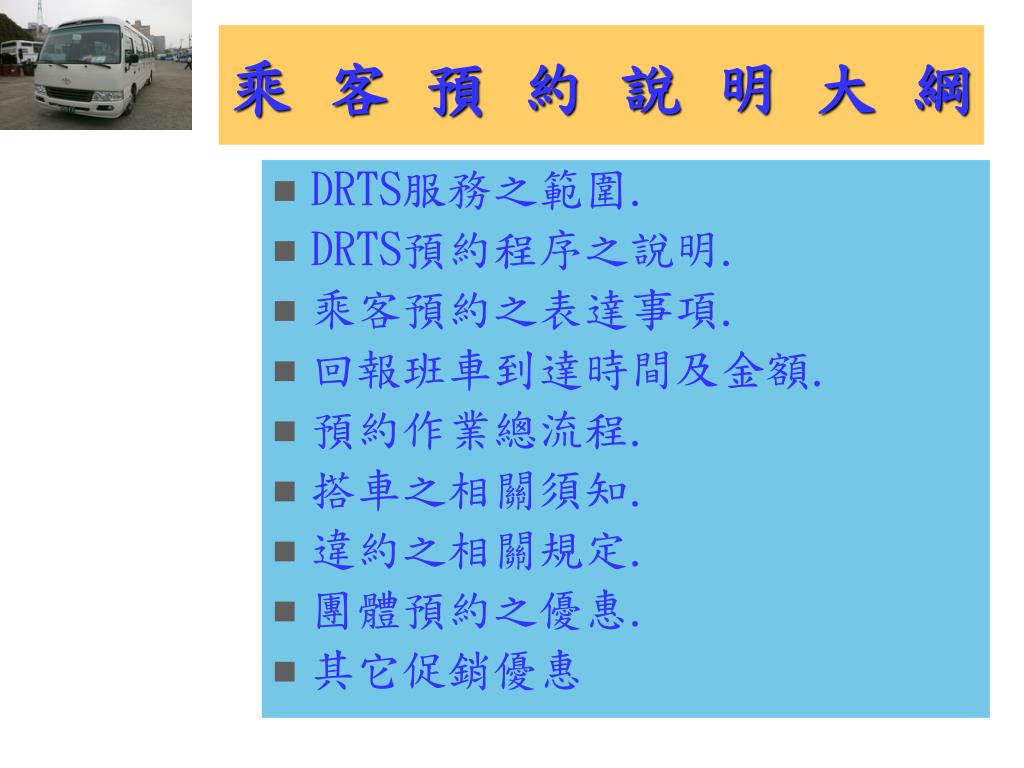 乘 客 預 約 說 明 大 綱

■ DRTS服務之範圍.
■ DRTS預約程序之說明.
■ 乘客預約之表達事項.
■ 回報班車到達時間及金額.
■ 預約作業總流程.
■ 搭車之相關須知.
■ 違約之相關規定.
■ 團體預約之優惠.
■ 其它促銷優惠